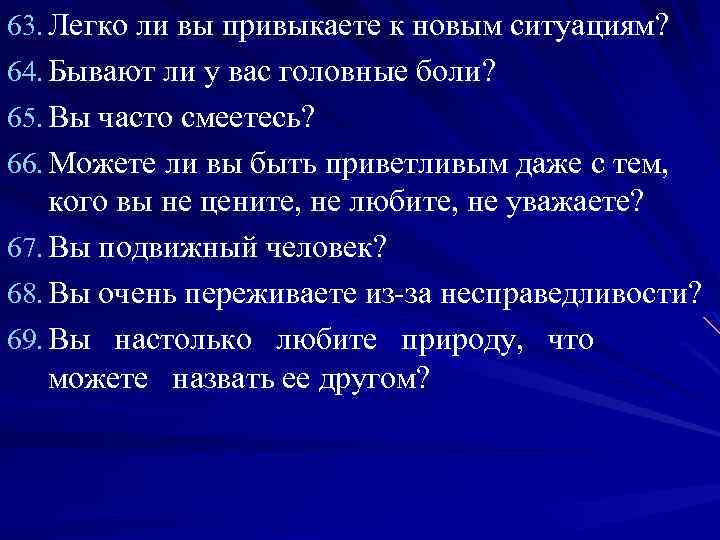 63. Легко ли вы привыкаете к новым ситуациям?
64. Бывают ли у вас головные боли?
65. Вы часто смеетесь?
66. Можете ли вы быть приветливым даже с тем, кого вы не цените, не любите, не уважаете?
67. Вы подвижный человек?
68. Вы очень переживаете из-за несправедливости?
69. Вы настолько любите природу, что можете назвать ее другом?